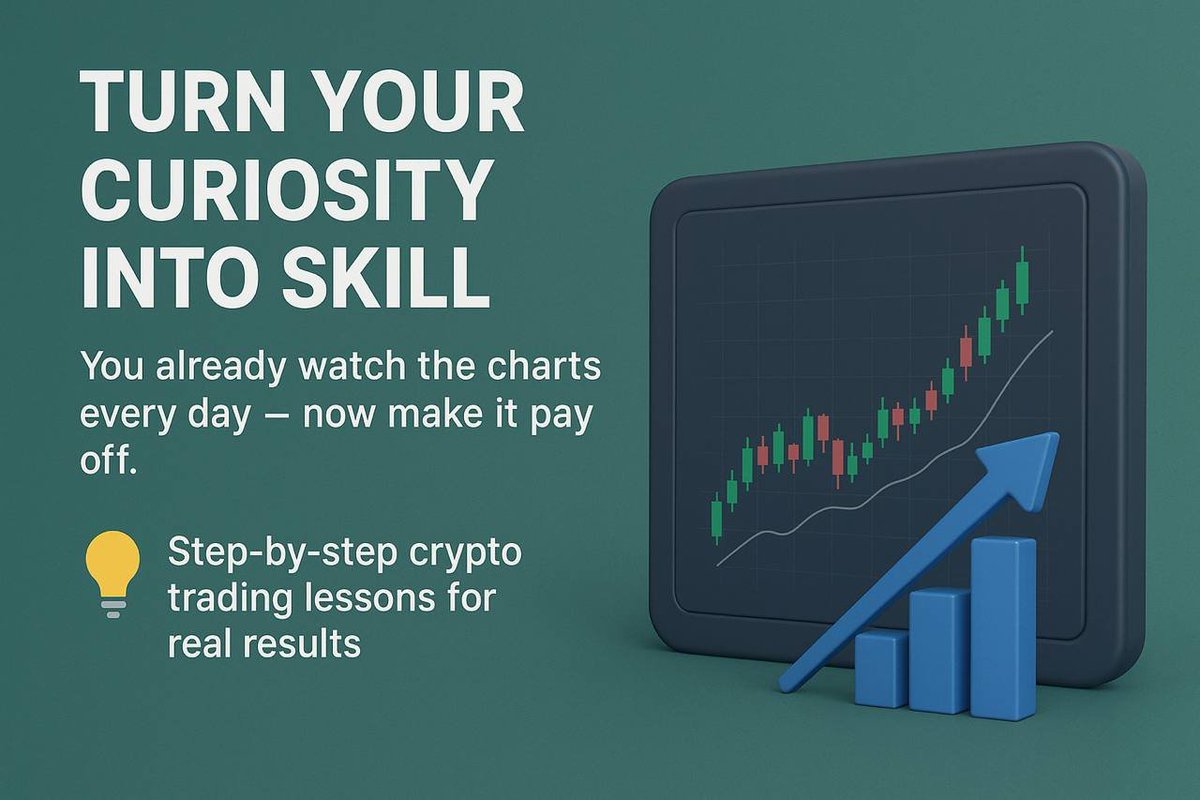 TURN YOUR CURIOSITY INTO SKILL

You already watch the charts every day — now make it pay off.

Step-by-step crypto trading lessons for real results